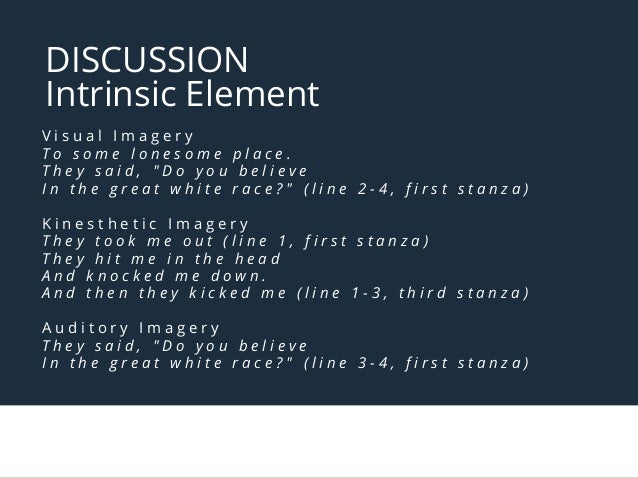 DISCUSSION
Intrinsic Element

Visual Imagery
To some lonesome place.
They said, "Do you believe
In the great white race?" (line 2-4, first stanza)

Kinesthetic Imagery
They took me out (line 1, first stanza)
They hit me in the head
And knocked me down.
And then they kicked me (line 1-3, third stanza)

Auditory Imagery
They said, "Do you believe
In the great white race?" (line 3-4, first stanza)